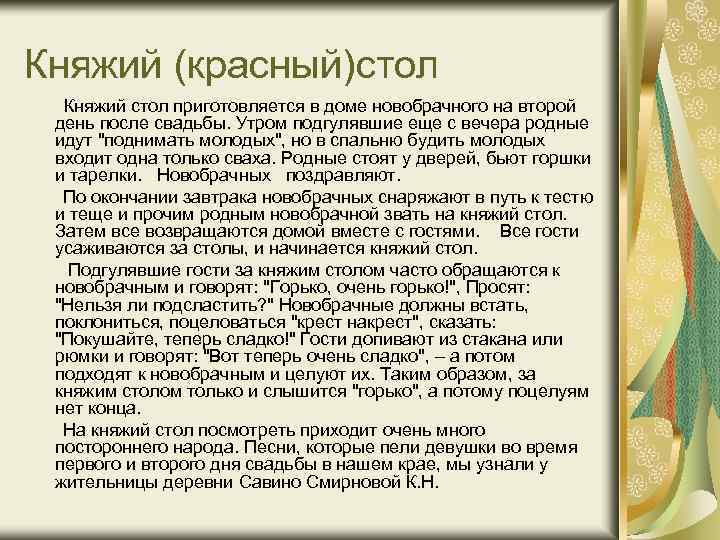 Княжий (красный)стол

Княжий стол приготовляется в доме новобрачного на второй день после свадьбы. Утром подгулявшие еще с вечера родные идут "поднимать молодых", но в спальню будить молодых входит одна только сваха. Родные стоят у дверей, бьют горшки и тарелки. Новобрачных поздравляют.

По окончании завтрака новобрачных снаряжают в путь к тестю и теще и прочим родным новобрачной звать на княжий стол. Затем все возвращаются домой вместе с гостями. Все гости усаживаются за столы, и начинается княжий стол.

Подгулявшие гости за княжим столом часто обращаются к новобрачным и говорят: "Горько, очень горько!", Просят: "Нельзя ли подсластить?" Новобрачные должны встать, поклониться, поцеловаться "крест накрест", сказать: "Покушайте, теперь сладко!" Гости допивают из стакана или рюмки и говорят: "Вот теперь очень сладко", – а потом подходят к новобрачным и целуют их. Таким образом, за княжим столом только и слышится "горько", а потому поцелуям нет конца.

На княжий стол посмотреть приходит очень много постороннего народа. Песни, которые пели девушки во время первого и второго дня свадьбы в нашем крае, мы узнали у жительницы деревни Савино Смирновой К.Н.